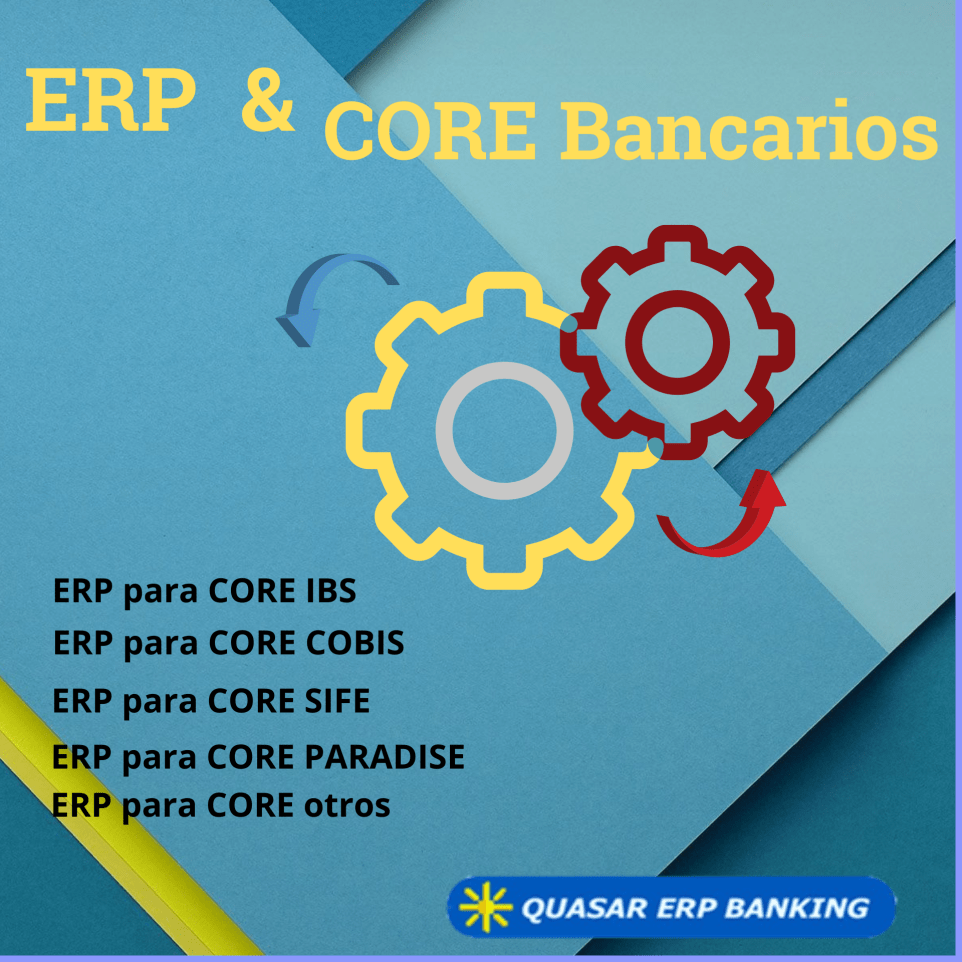 ERP & CORE Bancarios

ERP para CORE IBS
ERP para CORE COBIS
ERP para CORE SIFE
ERP para CORE PARADISE
ERP para CORE otros

QUASAR ERP BANKING